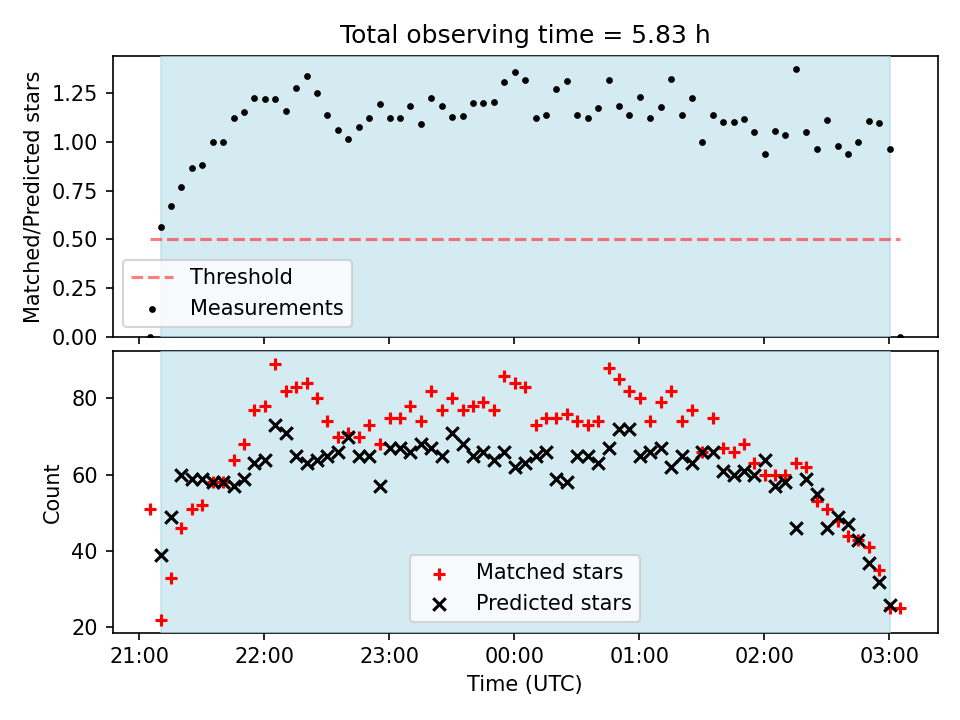 Total observing time = 5.83 h

Matched/Predicted stars

1.25
1.00
0.75
0.50
0.25
0.00

Threshold
Measurements

Count

80
60
40
20

Matched stars
Predicted stars

21:00 22:00 23:00 00:00 01:00 02:00 03:00

Time (UTC)